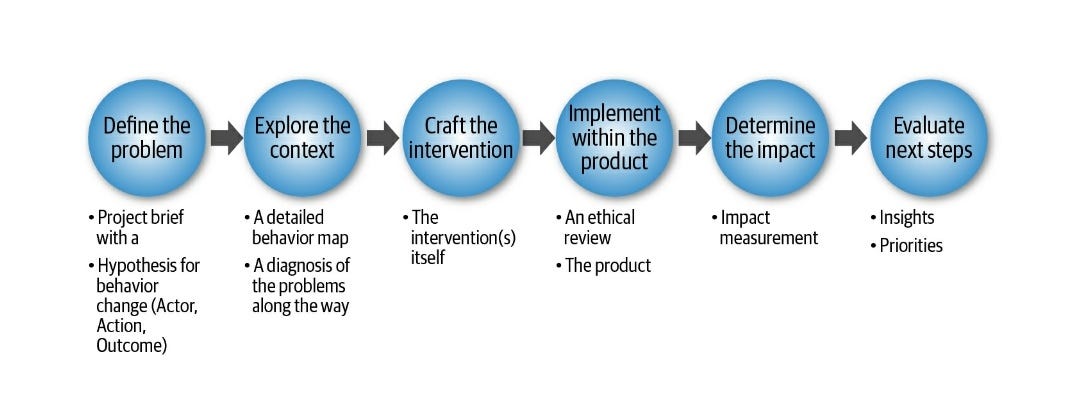 Define the problem

Explore the context

Craft the intervention

Implement within the product

Determine the impact

Evaluate next steps

• Project brief with a
• Hypothesis for behavior change (Actor, Action, Outcome)

• A detailed behavior map
• A diagnosis of the problems along the way

• The intervention(s) itself

• An ethical review
• The product

• Impact measurement

• Insights
• Priorities